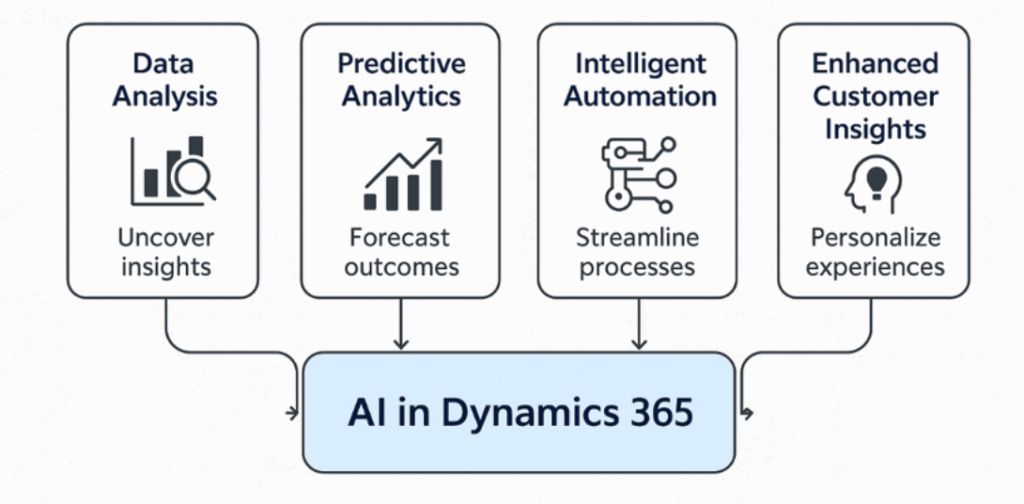 Data Analysis

Uncover insights

Predictive Analytics

Forecast outcomes

Intelligent Automation

Streamline processes

Enhanced Customer Insights

Personalize experiences

AI in Dynamics 365